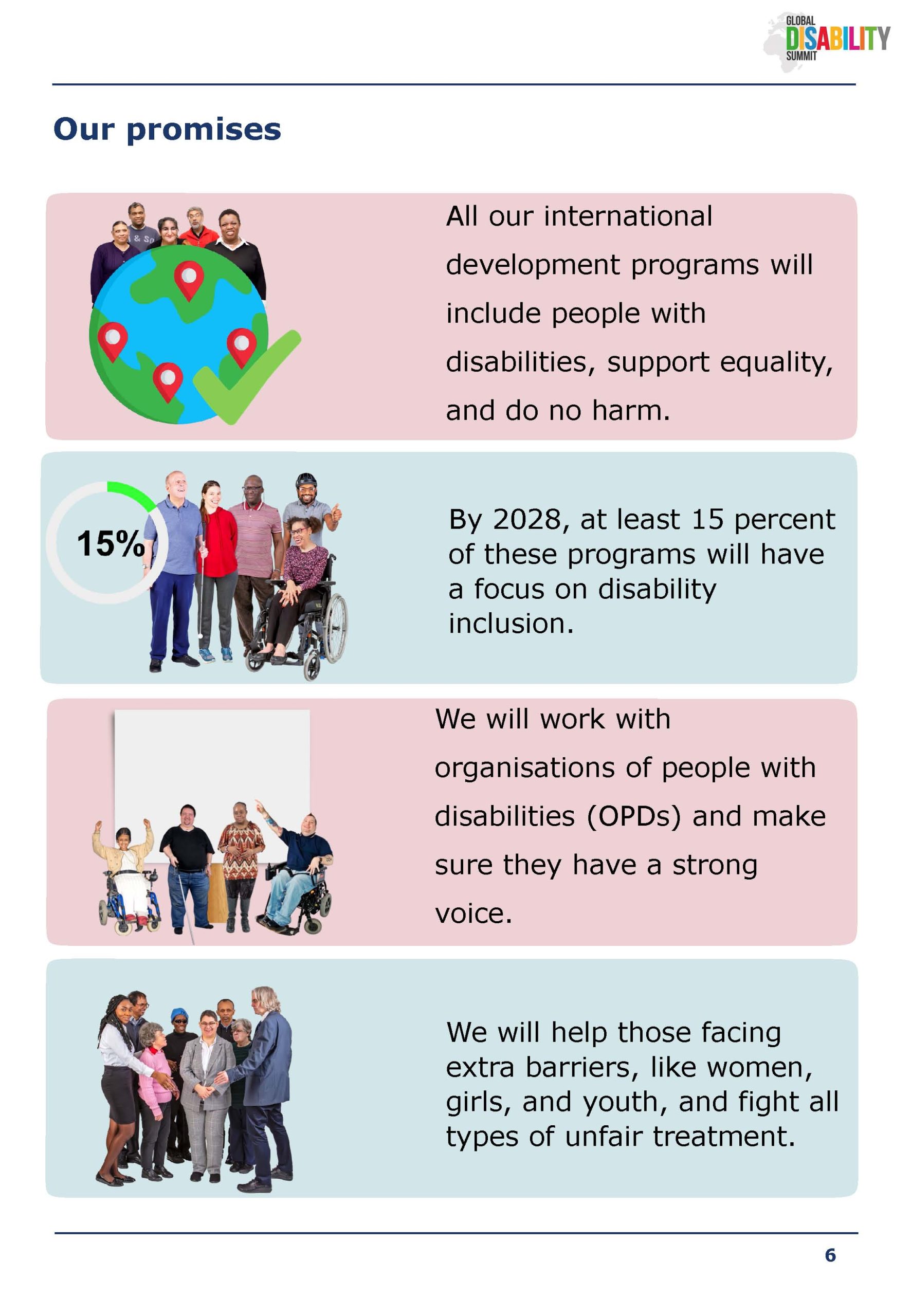 GLOBAL
DISABILITY
SUMMIT

Our promises

All our international development programs will include people with disabilities, support equality, and do no harm.

15%

By 2028, at least 15 percent of these programs will have a focus on disability inclusion.

We will work with organisations of people with disabilities (OPDs) and make sure they have a strong voice.

We will help those facing extra barriers, like women, girls, and youth, and fight all types of unfair treatment.

6